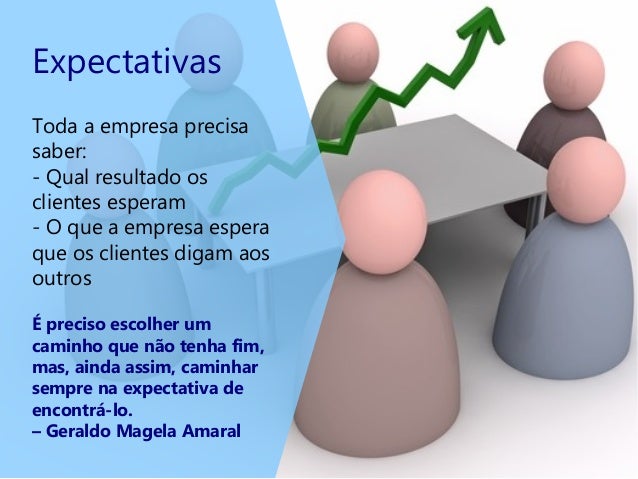 Expectativas

Toda a empresa precisa saber:
- Qual resultado os clientes esperam
- O que a empresa espera que os clientes digam aos outros

É preciso escolher um caminho que não tenha fim, mas, ainda assim, caminhar sempre na expectativa de encontrá-lo.
– Geraldo Magela Amaral